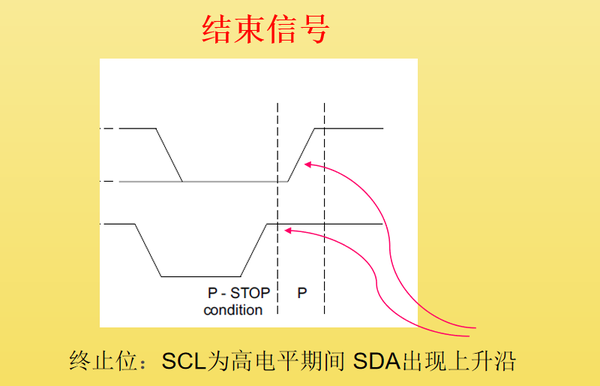 结束信号

P - STOP condition

P

终止位：SCL为高电平期间 SDA出现上升沿